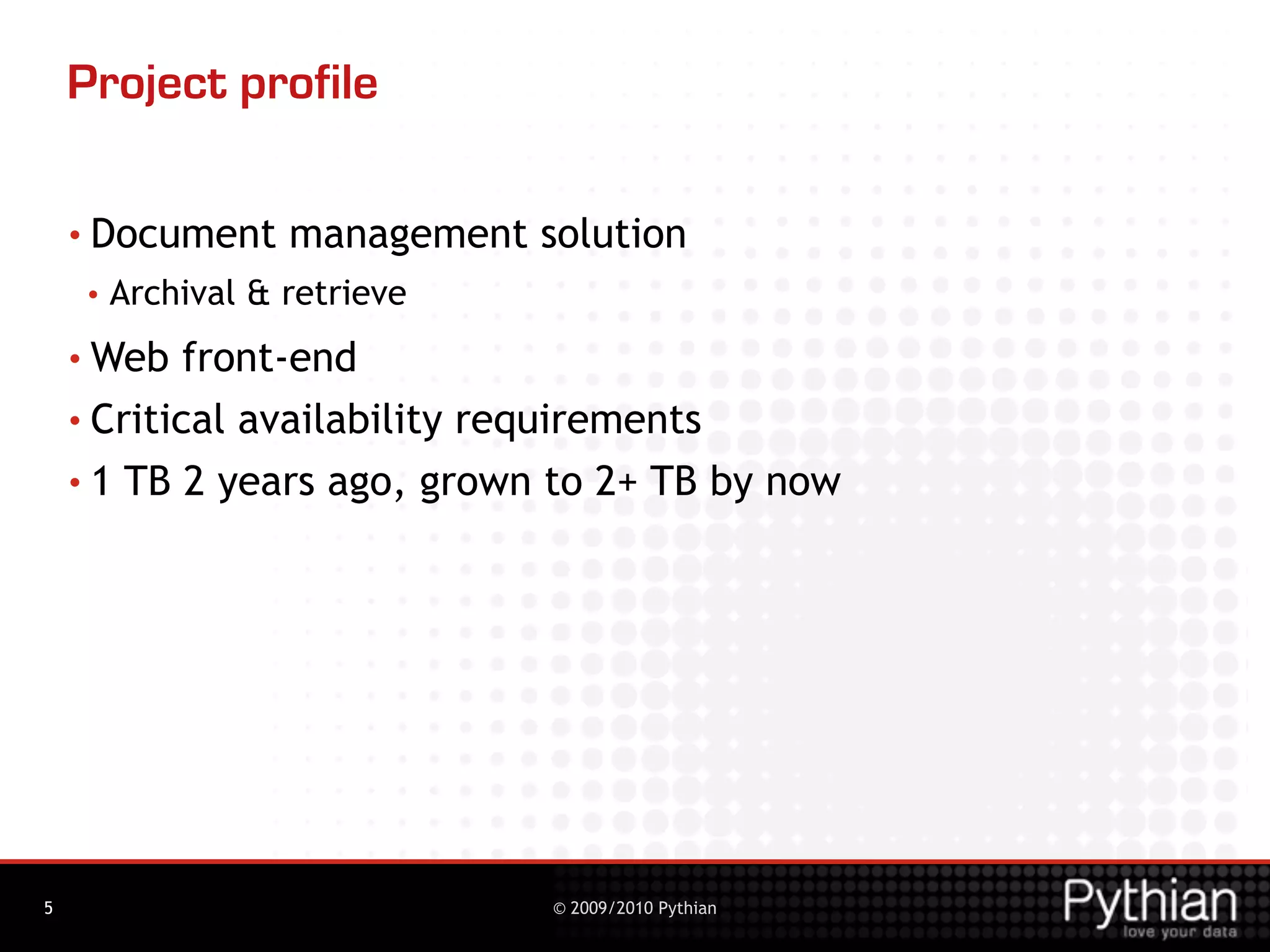 Project profile

• Document management solution
  • Archival & retrieve
• Web front-end
• Critical availability requirements
• 1 TB 2 years ago, grown to 2+ TB by now

5

© 2009/2010 Pythian

Pythian
love your data